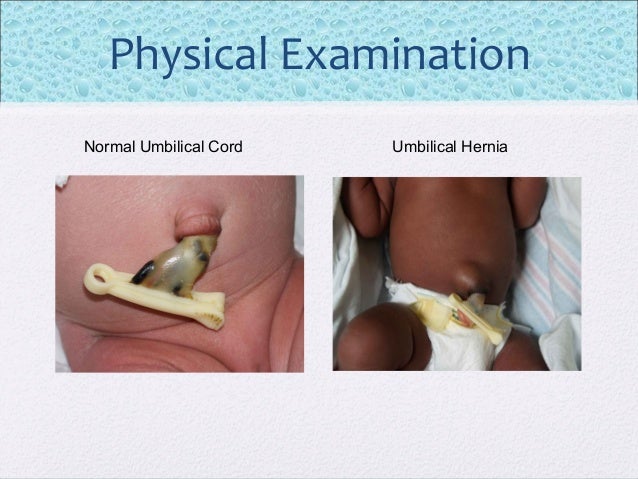 Physical Examination

Normal Umbilical Cord

Umbilical Hernia